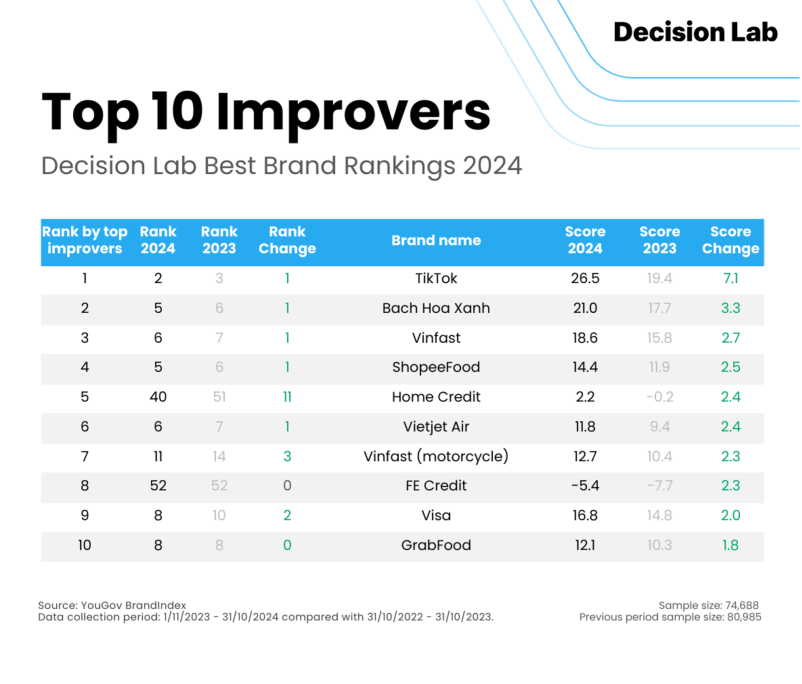 Decision Lab

Top 10 Improvers

Decision Lab Best Brand Rankings 2024

| Rank by top improvers | Rank 2024 | Rank 2023 | Rank Change | Brand name | Score 2024 | Score 2023 | Score Change |
|---|---|---|---|---|---|---|---|
| 1 | 2 | 3 | 1 | TikTok | 26.5 | 19.4 | 7.1 |
| 2 | 5 | 6 | 1 | Bach Hoa Xanh | 21.0 | 17.7 | 3.3 |
| 3 | 6 | 7 | 1 | Vinfast | 18.6 | 15.8 | 2.7 |
| 4 | 5 | 6 | 1 | ShopeeFood | 14.4 | 11.9 | 2.5 |
| 5 | 40 | 51 | 11 | Home Credit | 2.2 | -0.2 | 2.4 |
| 6 | 6 | 7 | 1 | Vietjet Air | 11.8 | 9.4 | 2.4 |
| 7 | 11 | 14 | 3 | Vinfast (motorcycle) | 12.7 | 10.4 | 2.3 |
| 8 | 52 | 52 | 0 | FE Credit | -5.4 | -7.7 | 2.3 |
| 9 | 8 | 10 | 2 | Visa | 16.8 | 14.8 | 2.0 |
| 10 | 8 | 8 | 0 | GrabFood | 12.1 | 10.3 | 1.8 |

Source: YouGov BrandIndex
Data collection period: 1/11/2023 - 31/10/2024 compared with 31/10/2022 - 31/10/2023.

Sample size: 74,688
Previous period sample size: 80,985